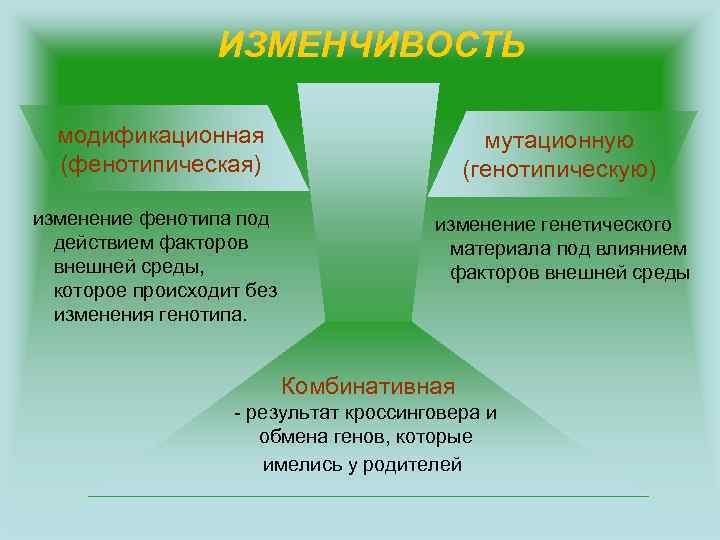 ИЗМЕНЧИВОСТЬ

модификационная (фенотипическая)

изменение фенотипа под действием факторов внешней среды, которое происходит без изменения генотипа.

мутационную (генотипическую)

изменение генетического материала под влиянием факторов внешней среды

Комбинативная

- результат кроссинговера и обмена генов, которые имелись у родителей